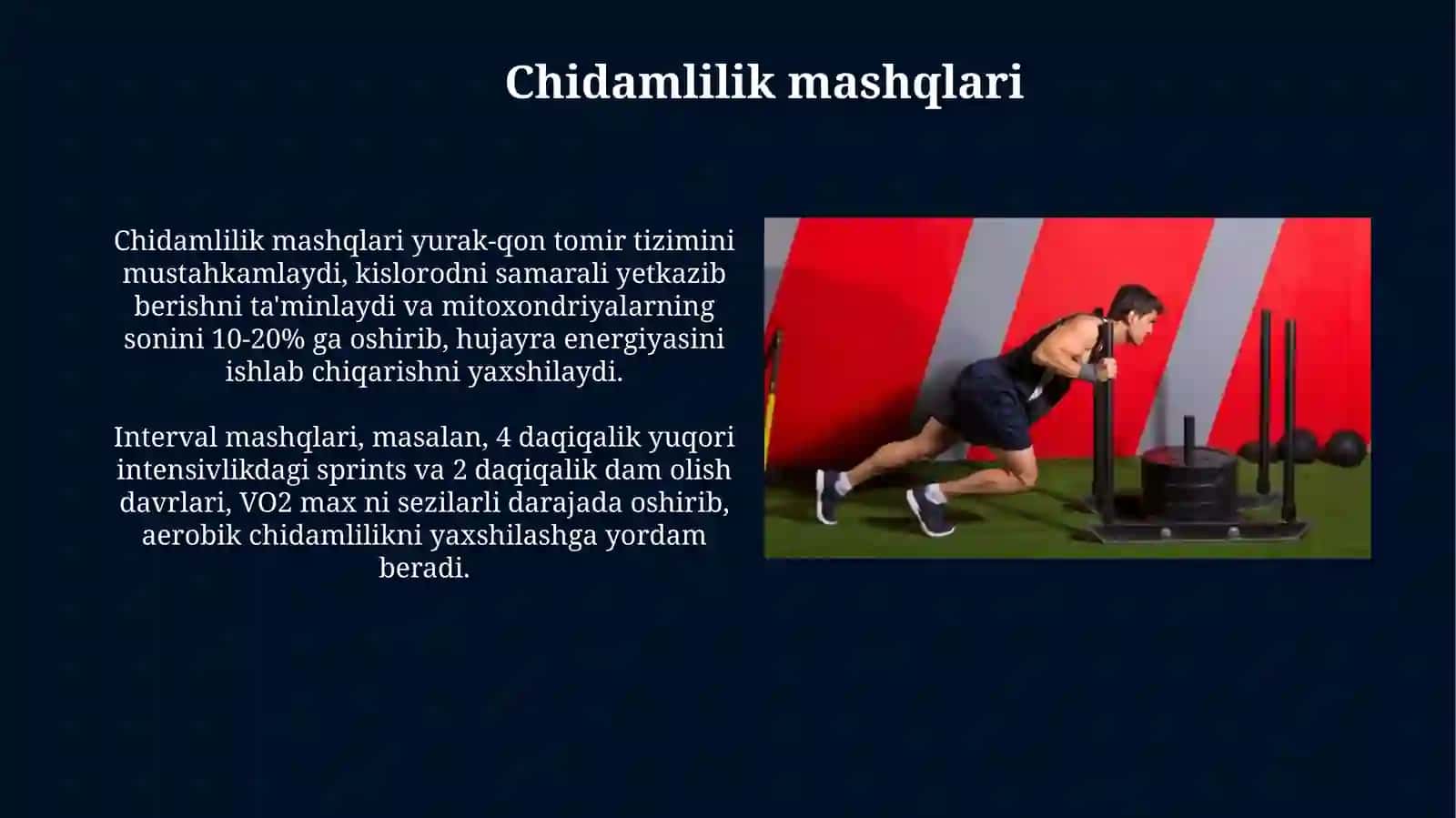 Chidamlilik mashqlari

Chidamlilik mashqlari yurak-qon tomir tizimini mustahkamlaydi, kislorodni samarali yetkazib berishni ta'minlaydi va mitoxondriyalarning sonini 10-20% ga oshirib, hujayra energiyasini ishlab chiqarishni yaxshilaydi.

Interval mashqlari, masalan, 4 daqiqalik yuqori intensivlikdagi sprints va 2 daqiqalik dam olish davrlari, VO2 max ni sezilarli darajada oshirib, aerobik chidamlilikni yaxshilashga yordam beradi.